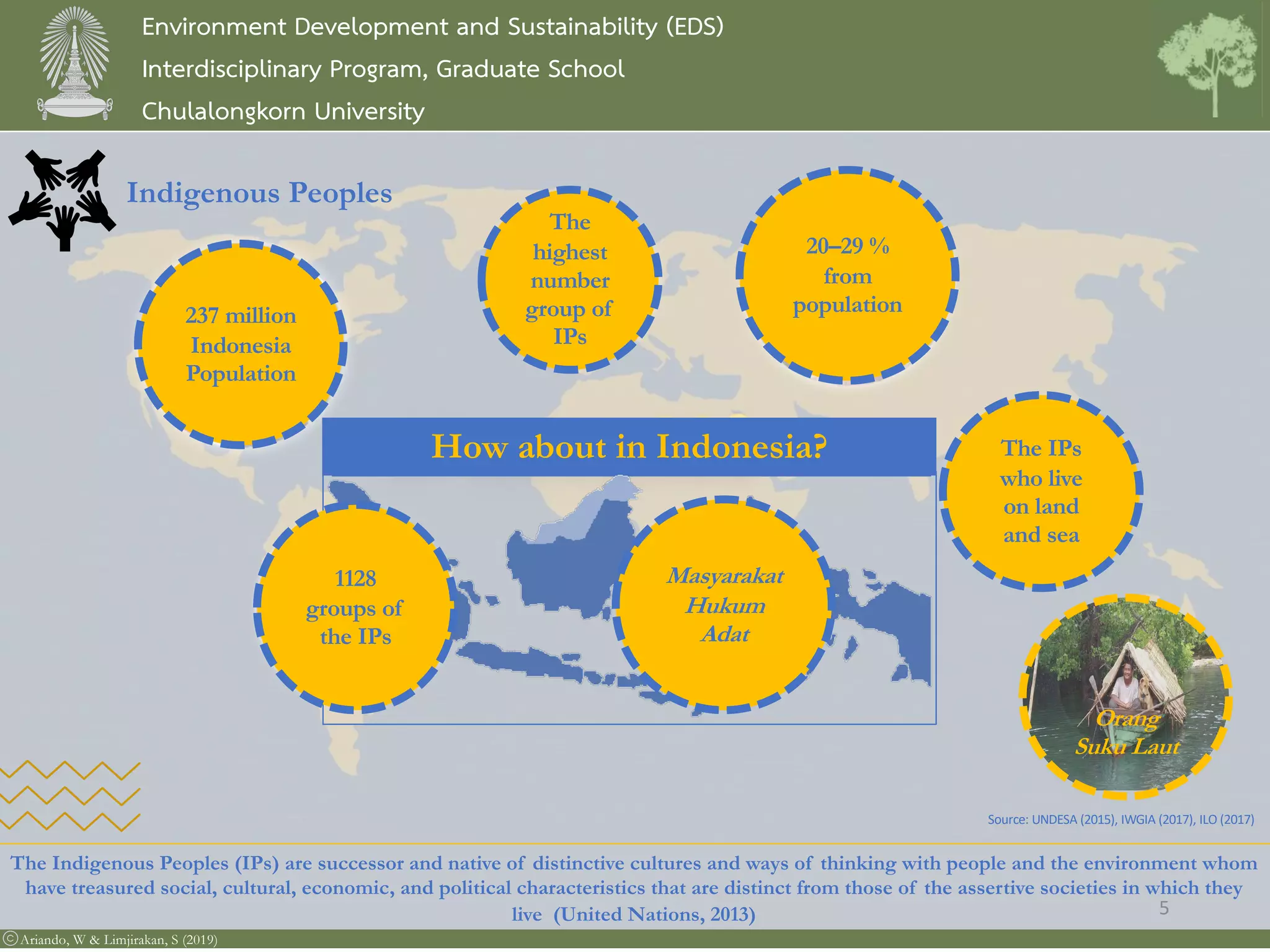 Environment Development and Sustainability (EDS)
Interdisciplinary Program, Graduate School
Chulalongkorn University

Indigenous Peoples

237 million Indonesia Population

The highest number group of IPs

20–29 % from population

How about in Indonesia?

The IPs who live on land and sea

1128 groups of the IPs

Masyarakat Hukum Adat

Orang Suku Laut

Source: UNDESA (2015), IWGIA (2017), ILO (2017)

The Indigenous Peoples (IPs) are successor and native of distinctive cultures and ways of thinking with people and the environment whom have treasured social, cultural, economic, and political characteristics that are distinct from those of the assertive societies in which they live (United Nations, 2013)

5

©Ariando, W & Limjirakan, S (2019)